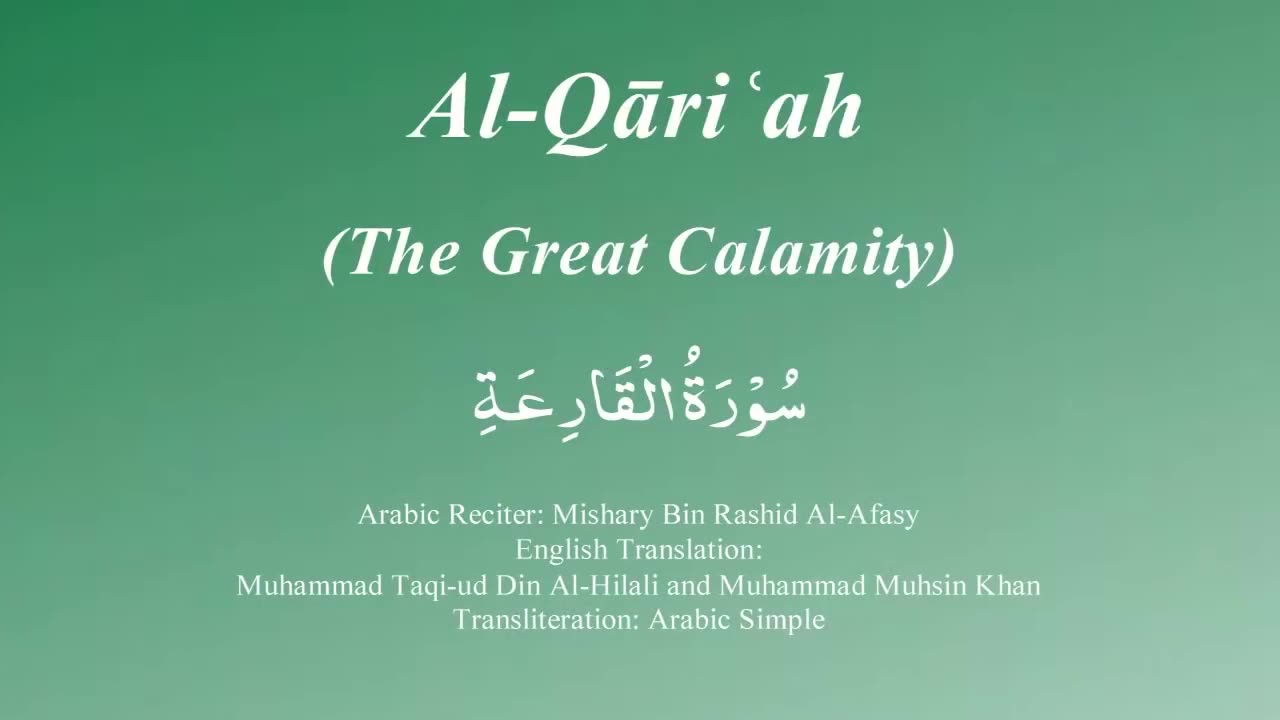 Al-Qāriʿah

(The Great Calamity)

سُوْرَةُ الْقَارِعَةِ

Arabic Reciter: Mishary Bin Rashid Al-Afasy
English Translation:
Muhammad Taqi-ud Din Al-Hilali and Muhammad Muhsin Khan
Transliteration: Arabic Simple